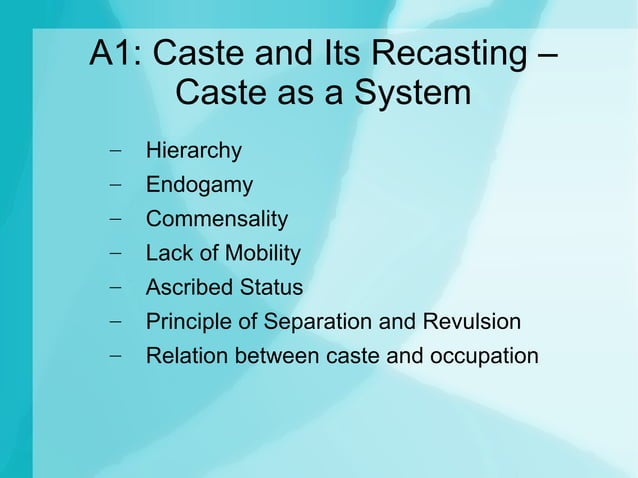 A1: Caste and Its Recasting – Caste as a System

– Hierarchy
– Endogamy
– Commensality
– Lack of Mobility
– Ascribed Status
– Principle of Separation and Revulsion
– Relation between caste and occupation